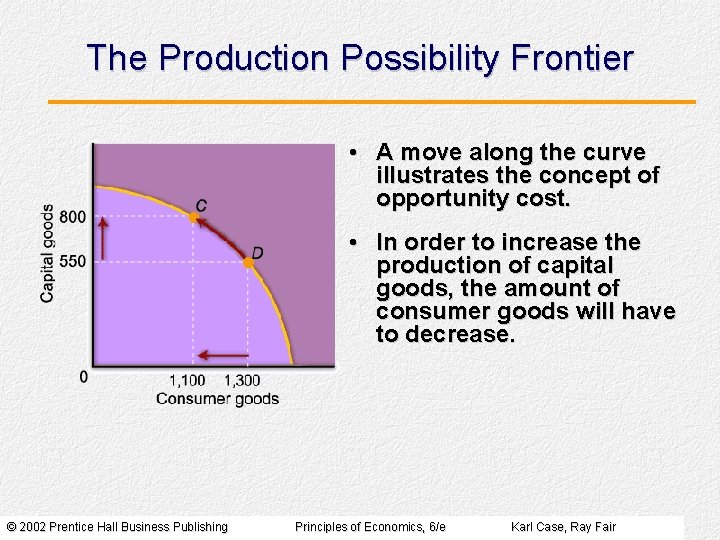 The Production Possibility Frontier

Capital goods
800
550
0
C
D
1,100 1,300
Consumer goods

• A move along the curve illustrates the concept of opportunity cost.

• In order to increase the production of capital goods, the amount of consumer goods will have to decrease.

© 2002 Prentice Hall Business Publishing Principles of Economics, 6/e Karl Case, Ray Fair